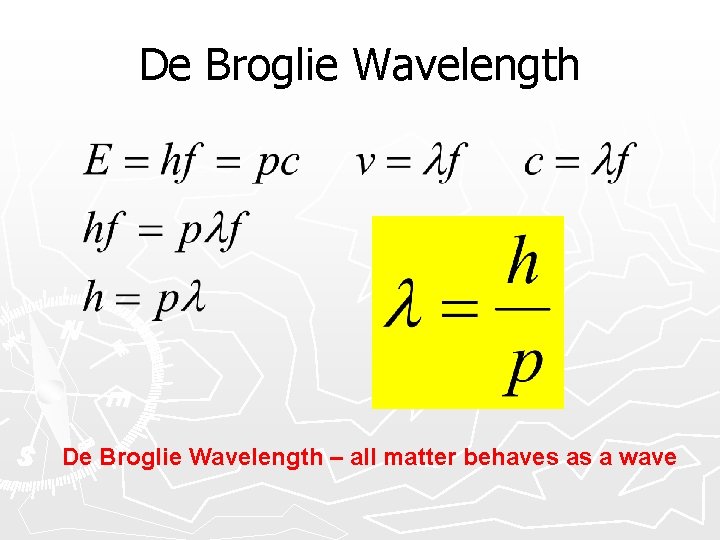 De Broglie Wavelength

$E = hf = pc$ $v = \lambda f$ $c = \lambda f$

$hf = p\lambda f$

$h = p\lambda$

$\lambda = \frac{h}{p}$

De Broglie Wavelength – all matter behaves as a wave